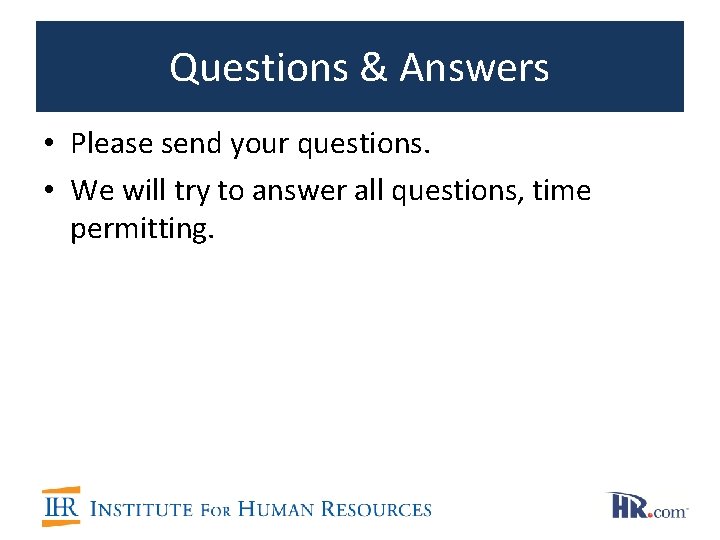 Questions & Answers

• Please send your questions.
• We will try to answer all questions, time permitting.

IHR INSTITUTE FOR HUMAN RESOURCES

HR.com